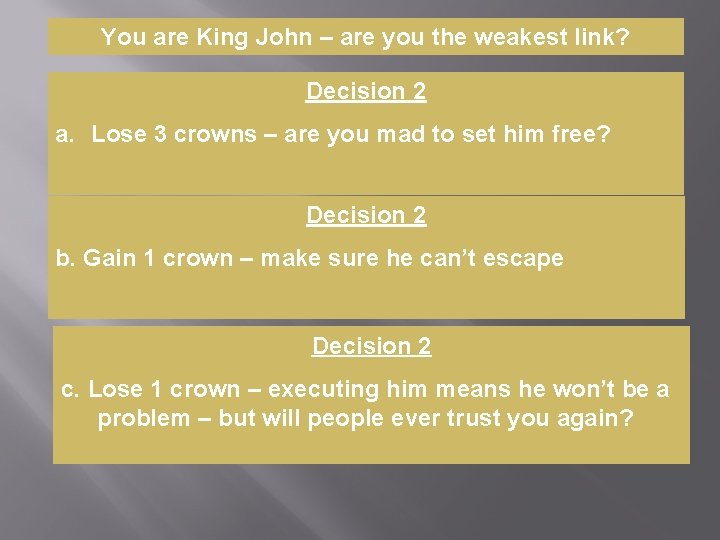 You are King John – are you the weakest link?

Decision 2

a. Lose 3 crowns – are you mad to set him free?

Decision 2

b. Gain 1 crown – make sure he can’t escape

Decision 2

c. Lose 1 crown – executing him means he won’t be a problem – but will people ever trust you again?